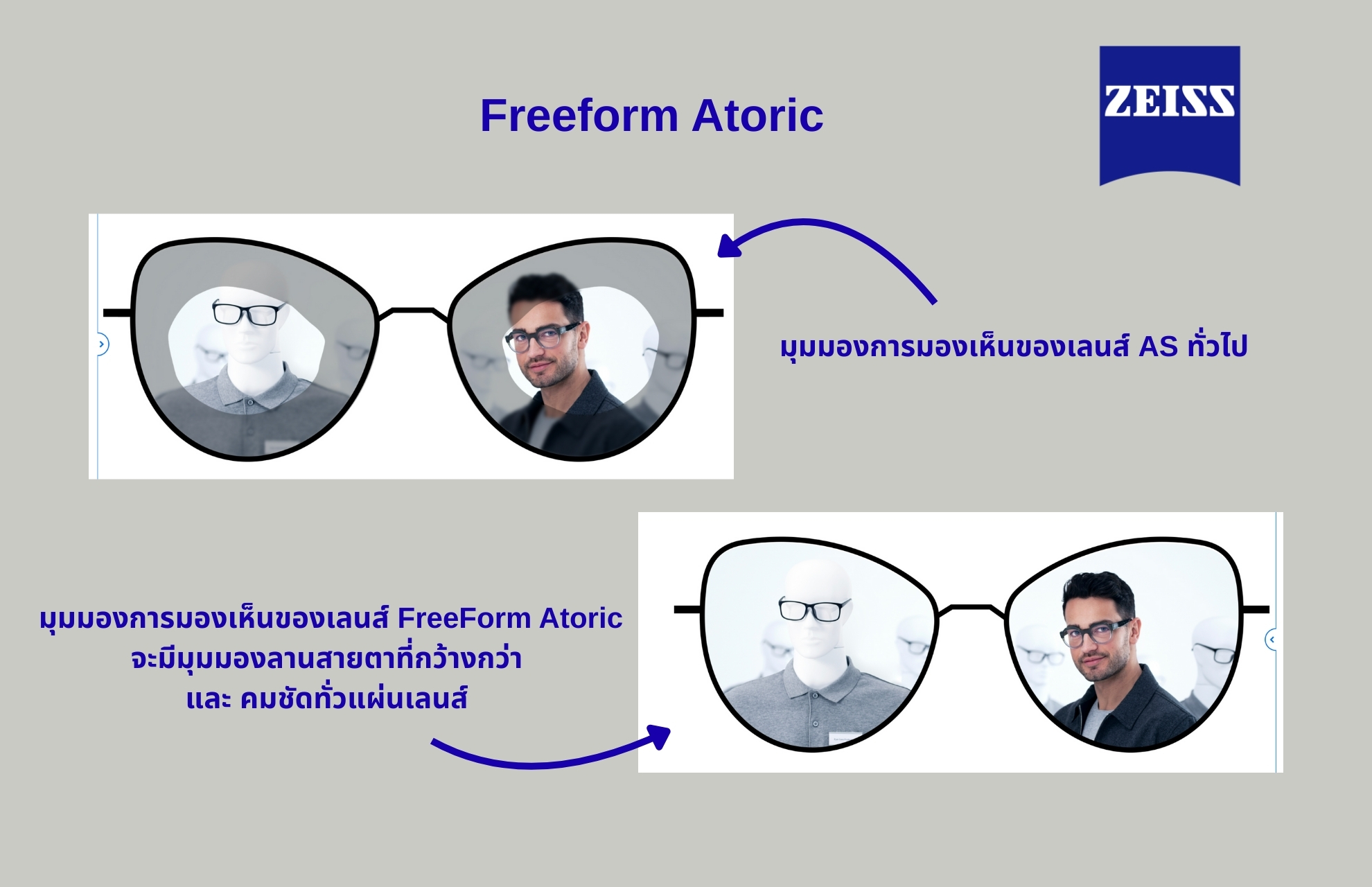 Freeform Atoric

ZEISS

มุมมองการมองเห็นของเลนส์ AS ทั่วไป

มุมมองการมองเห็นของเลนส์ FreeForm Atoric
จะมีมุมมองลานสายตาที่กว้างกว่า
และ คมชัดทั่วแผ่นเลนส์